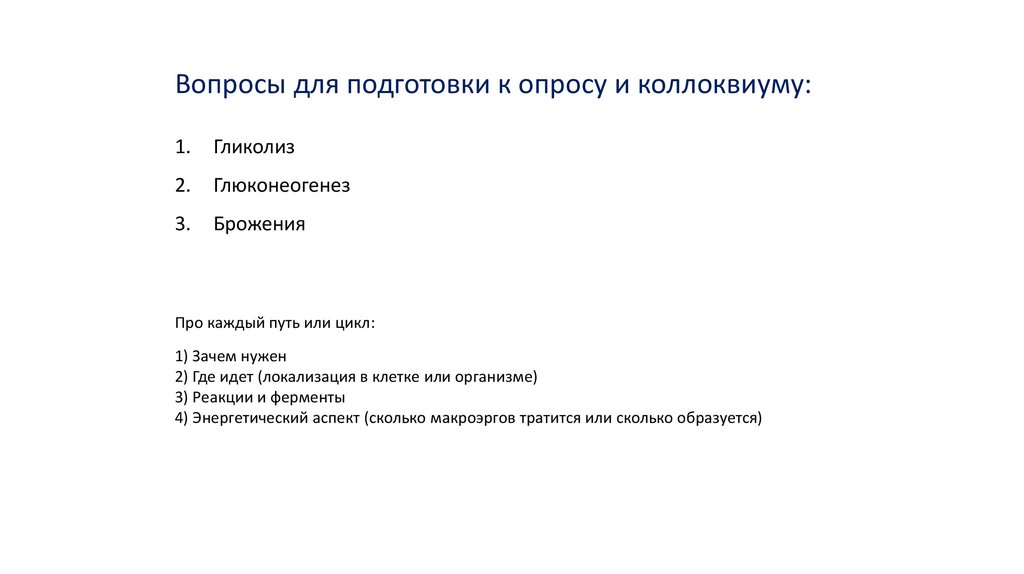 Вопросы для подготовки к опросу и коллоквиуму:

1. Гликолиз
2. Глюконеогенез
3. Брожения

Про каждый путь или цикл:

1) Зачем нужен
2) Где идет (локализация в клетке или организме)
3) Реакции и ферменты
4) Энергетический аспект (сколько макроэргов тратится или сколько образуется)